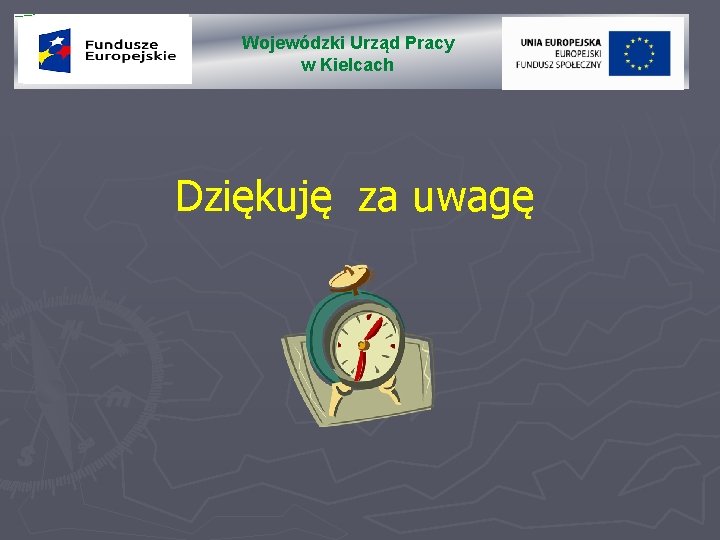 Fundusze Europejskie

Wojewódzki Urząd Pracy w Kielcach

UNIA EUROPEJSKA
EUROPEJSKI FUNDUSZ SPOŁECZNY

Dziękuję za uwagę